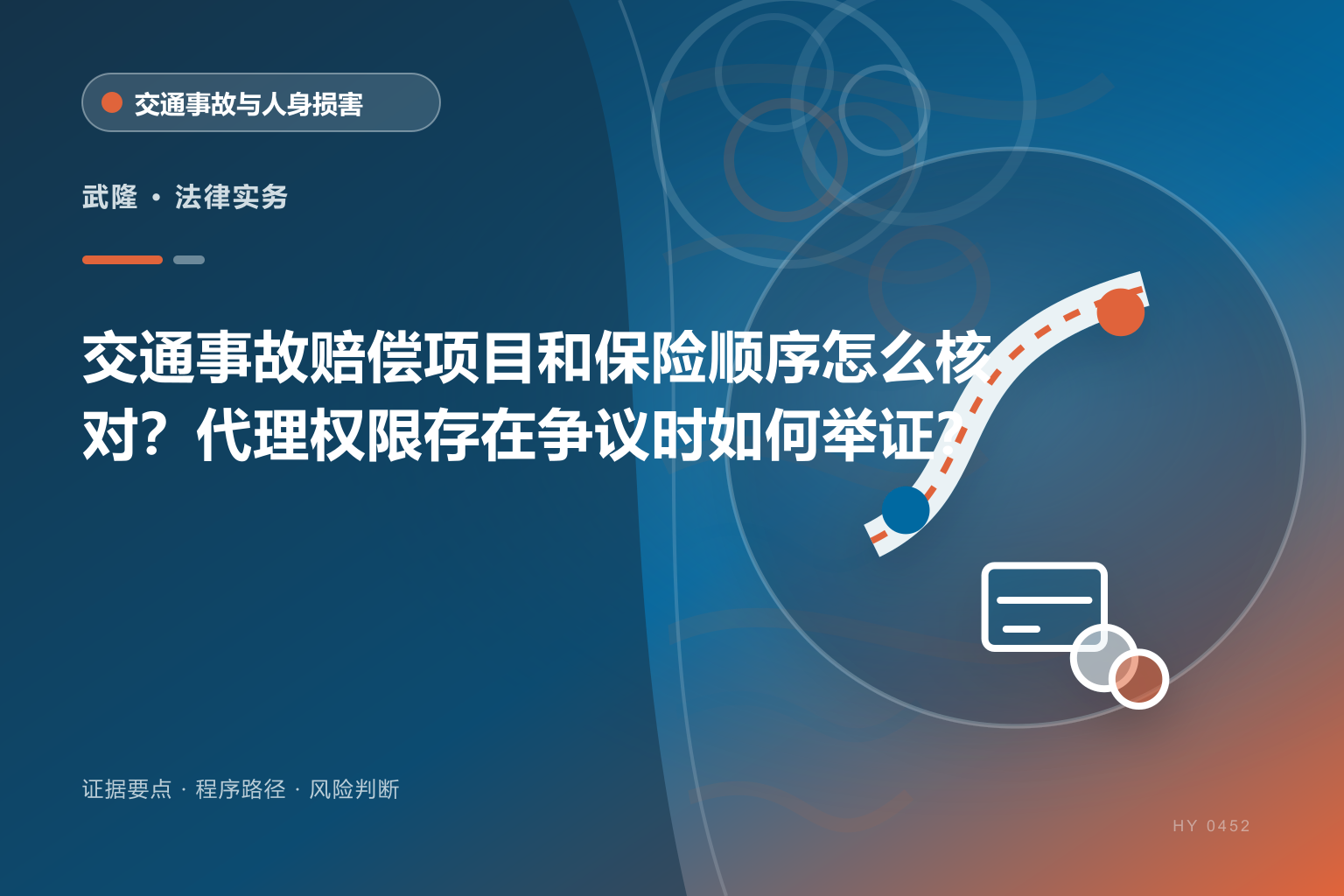 交通事故与人身损害

武隆 · 法律实务

交通事故赔偿项目和保险顺序怎么核对？代理权限存在争议时如何举证？

证据要点 · 程序路径 · 风险判断

HY 0452